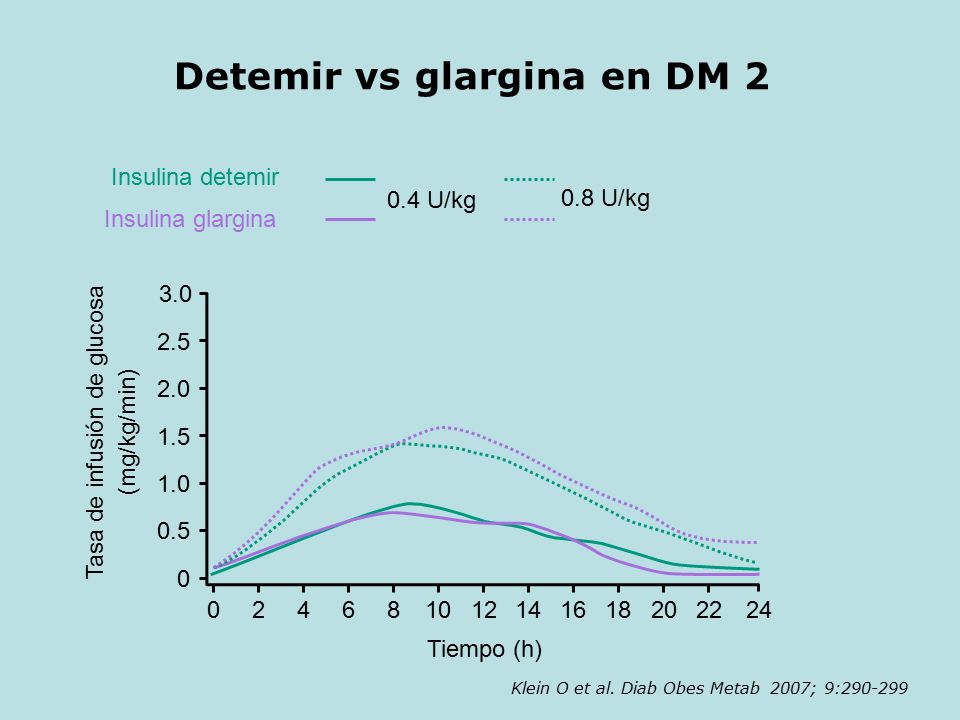 Detemir vs glargina en DM 2

Insulina detemir
Insulina glargina
0.4 U/kg
0.8 U/kg

Tasa de infusión de glucosa (mg/kg/min)

3.0
2.5
2.0
1.5
1.0
0.5
0

0 2 4 6 8 10 12 14 16 18 20 22 24

Tiempo (h)

Klein O et al. Diab Obes Metab 2007; 9:290-299